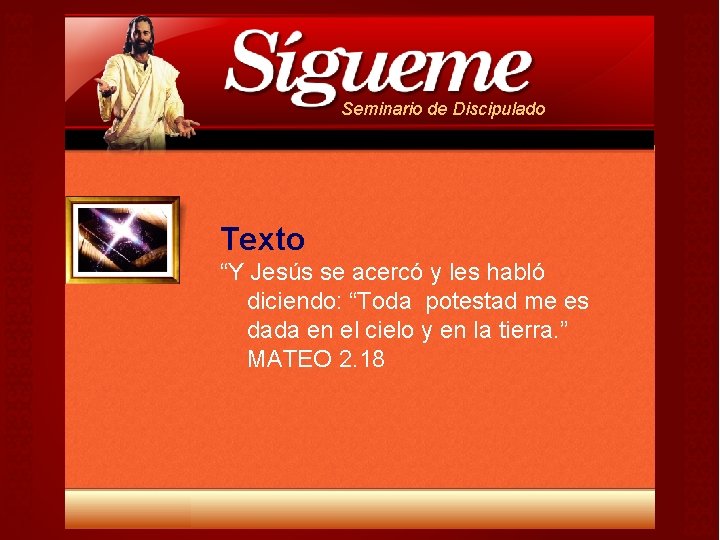 Sígueme
Seminario de Discipulado

Texto

"Y Jesús se acercó y les habló diciendo: "Toda potestad me es dada en el cielo y en la tierra." MATEO 2.18